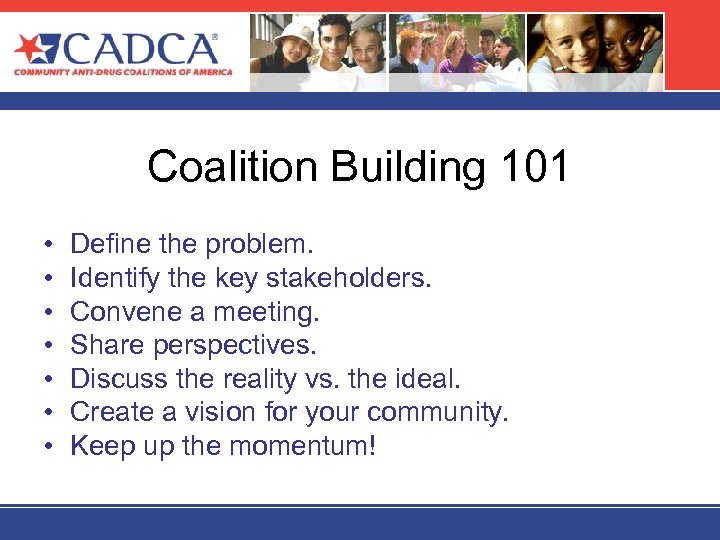 CADCA®
COMMUNITY ANTI-DRUG COALITIONS OF AMERICA

Coalition Building 101

• Define the problem.
• Identify the key stakeholders.
• Convene a meeting.
• Share perspectives.
• Discuss the reality vs. the ideal.
• Create a vision for your community.
• Keep up the momentum!